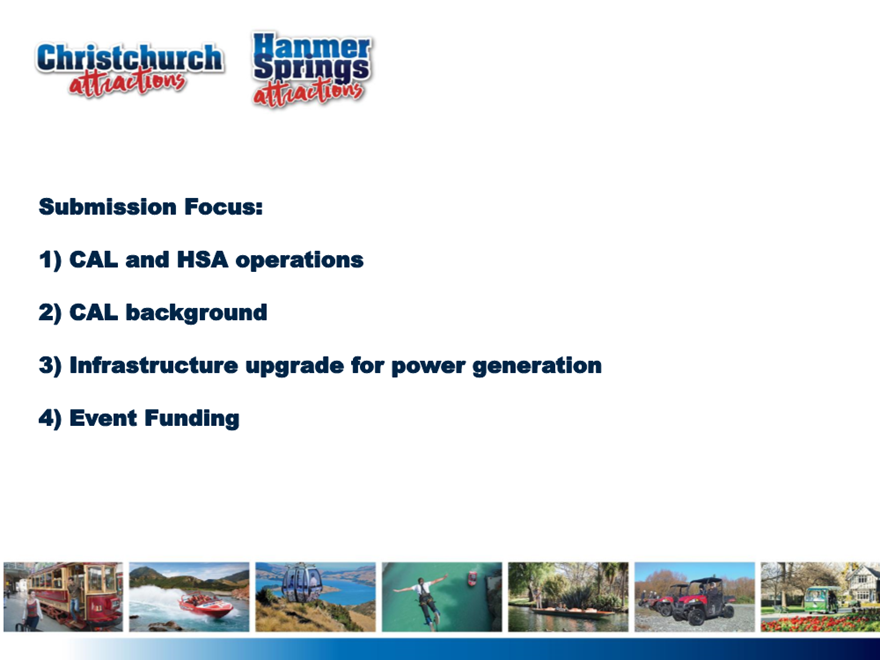 Christchurch attractions

Hanmer Springs attractions

Submission Focus:

1) CAL and HSA operations

2) CAL background

3) Infrastructure upgrade for power generation

4) Event Funding